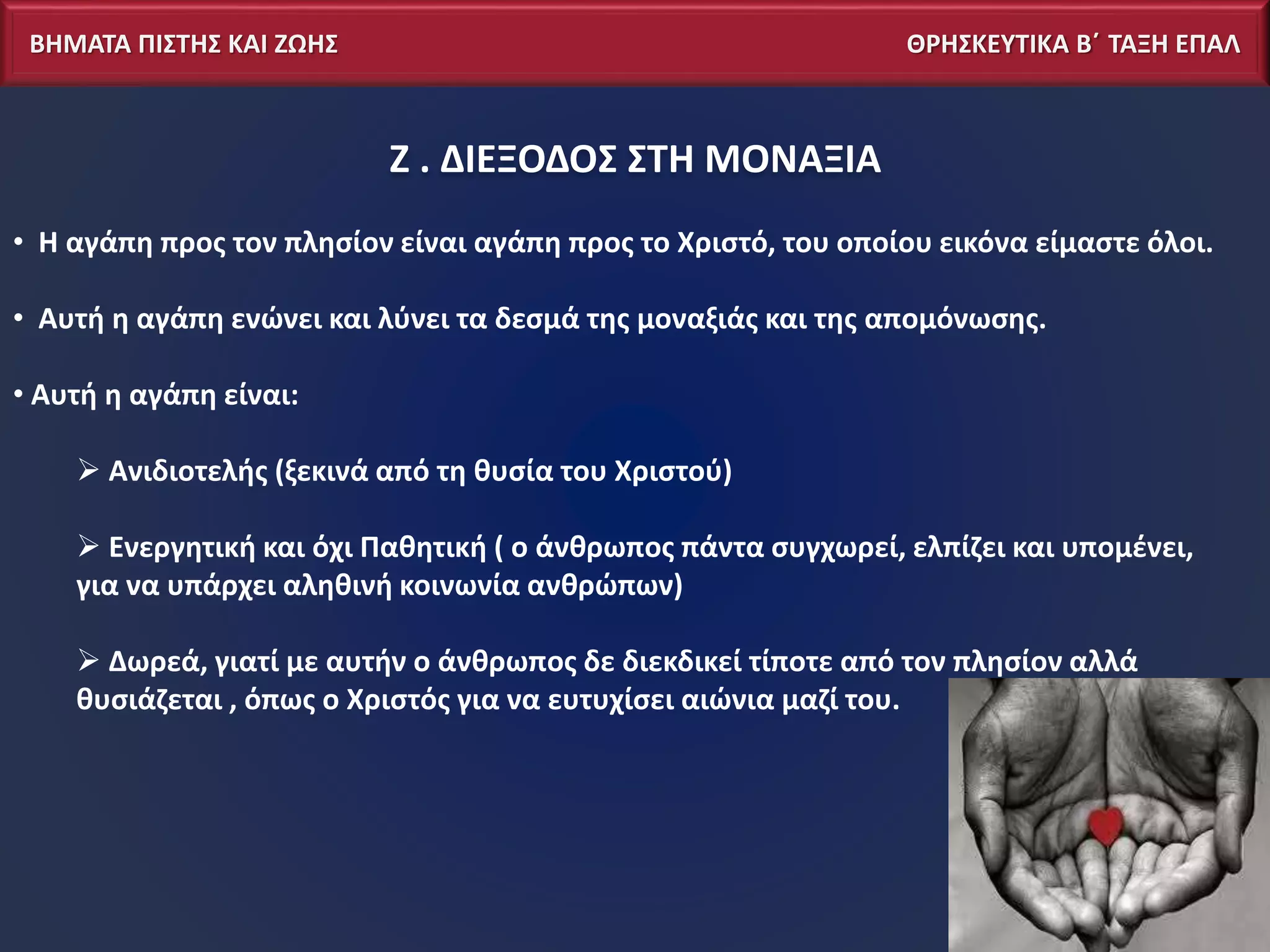 ΒΗΜΑΤΑ ΠΙΣΤΗΣ ΚΑΙ ΖΩΗΣ

ΘΡΗΣΚΕΥΤΙΚΑ Β΄ ΤΑΞΗ ΕΠΑΛ

Ζ . ΔΙΕΞΟΔΟΣ ΣΤΗ ΜΟΝΑΞΙΑ

• Η αγάπη προς τον πλησίον είναι αγάπη προς το Χριστό, του οποίου εικόνα είμαστε όλοι.

• Αυτή η αγάπη ενώνει και λύνει τα δεσμά της μοναξιάς και της απομόνωσης.

• Αυτή η αγάπη είναι:

➢ Ανιδιοτελής (ξεκινά από τη θυσία του Χριστού)

➢ Ενεργητική και όχι Παθητική ( ο άνθρωπος πάντα συγχωρεί, ελπίζει και υπομένει, για να υπάρχει αληθινή κοινωνία ανθρώπων)

➢ Δωρεά, γιατί με αυτήν ο άνθρωπος δε διεκδικεί τίποτε από τον πλησίον αλλά θυσιάζεται , όπως ο Χριστός για να ευτυχίσει αιώνια μαζί του.